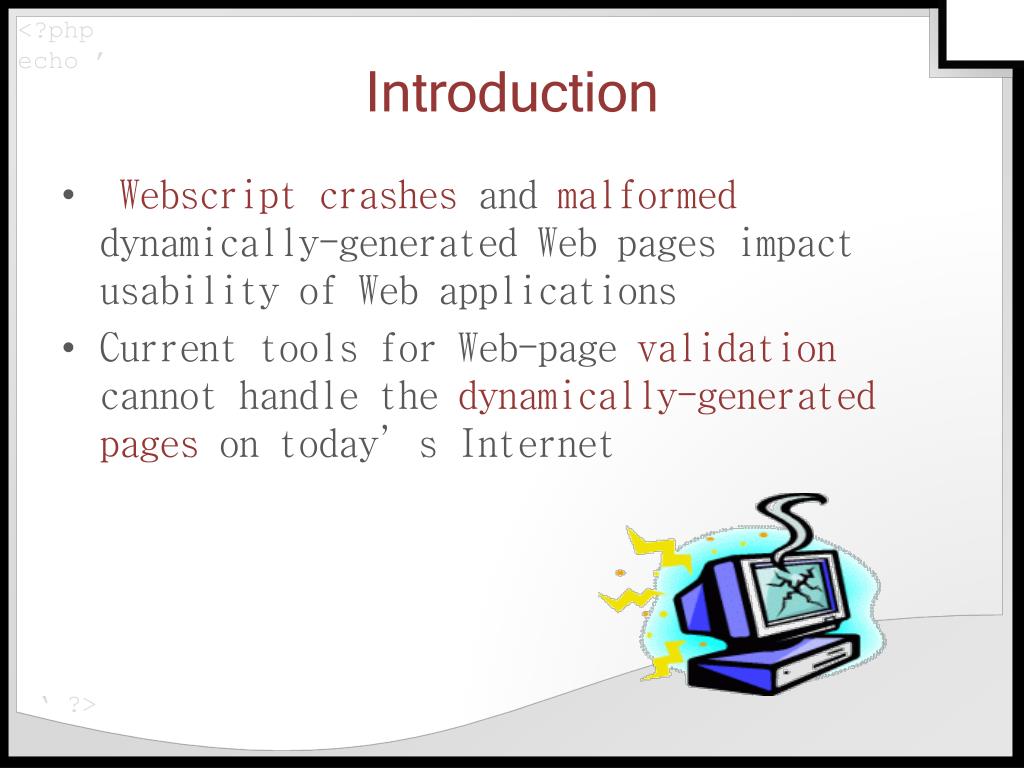 <?php
echo '

Introduction

• Webscript crashes and malformed dynamically-generated Web pages impact usability of Web applications
• Current tools for Web-page validation cannot handle the dynamically-generated pages on today' s Internet

' ?>